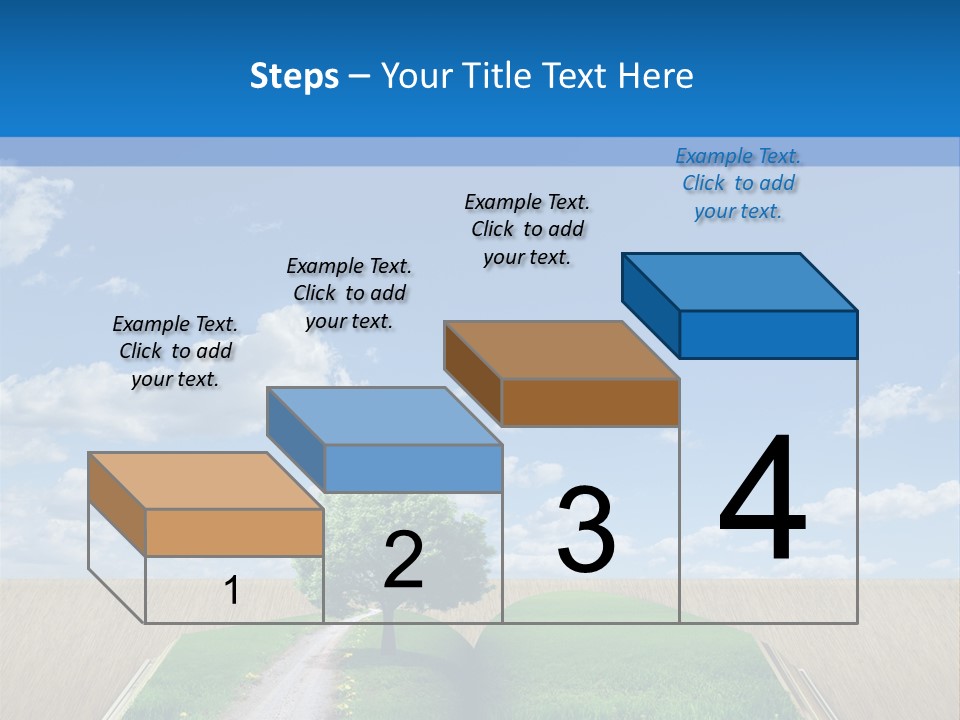 Steps – Your Title Text Here

Example Text. Click to add your text.

Example Text. Click to add your text.

Example Text. Click to add your text.

Example Text. Click to add your text.

1

2

3

4